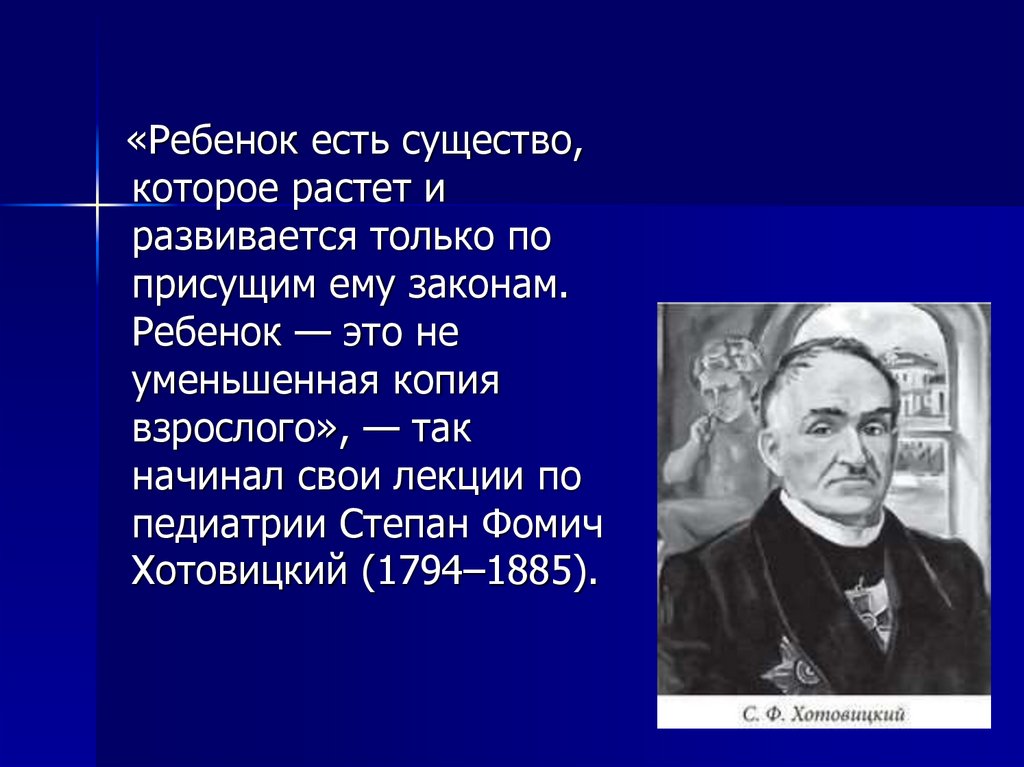 «Ребенок есть существо, которое растет и развивается только по присущим ему законам. Ребенок — это не уменьшенная копия взрослого», — так начинал свои лекции по педиатрии Степан Фомич Хотовицкий (1794–1885).

С. Ф. Хотовицкий